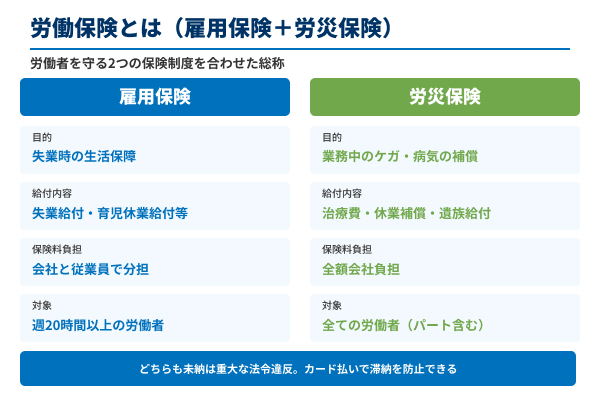 労働保険とは（雇用保険＋労災保険）

労働者を守る2つの保険制度を合わせた総称

雇用保険

目的
失業時の生活保障

給付内容
失業給付・育児休業給付等

保険料負担
会社と従業員で分担

対象
週20時間以上の労働者

労災保険

目的
業務中のケガ・病気の補償

給付内容
治療費・休業補償・遺族給付

保険料負担
全額会社負担

対象
全ての労働者（パート含む）

どちらも未納は重大な法令違反。カード払いで滞納を防止できる